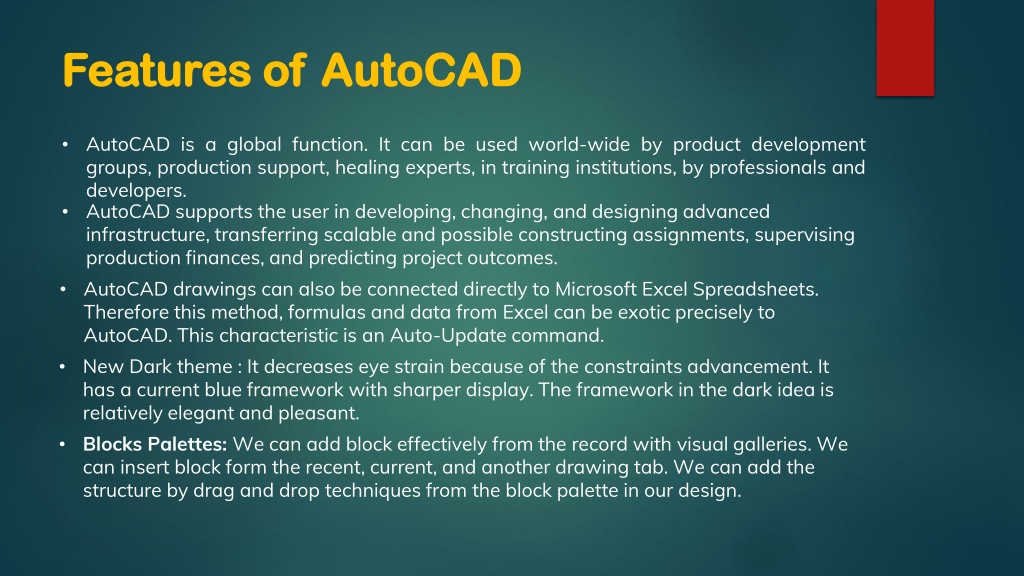 Features of AutoCAD

• AutoCAD is a global function. It can be used world-wide by product development groups, production support, healing experts, in training institutions, by professionals and developers.

• AutoCAD supports the user in developing, changing, and designing advanced infrastructure, transferring scalable and possible constructing assignments, supervising production finances, and predicting project outcomes.

• AutoCAD drawings can also be connected directly to Microsoft Excel Spreadsheets. Therefore this method, formulas and data from Excel can be exotic precisely to AutoCAD. This characteristic is an Auto-Update command.

• New Dark theme : It decreases eye strain because of the constraints advancement. It has a current blue framework with sharper display. The framework in the dark idea is relatively elegant and pleasant.

• Blocks Palettes: We can add block effectively from the record with visual galleries. We can insert block form the recent, current, and another drawing tab. We can add the structure by drag and drop techniques from the block palette in our design.